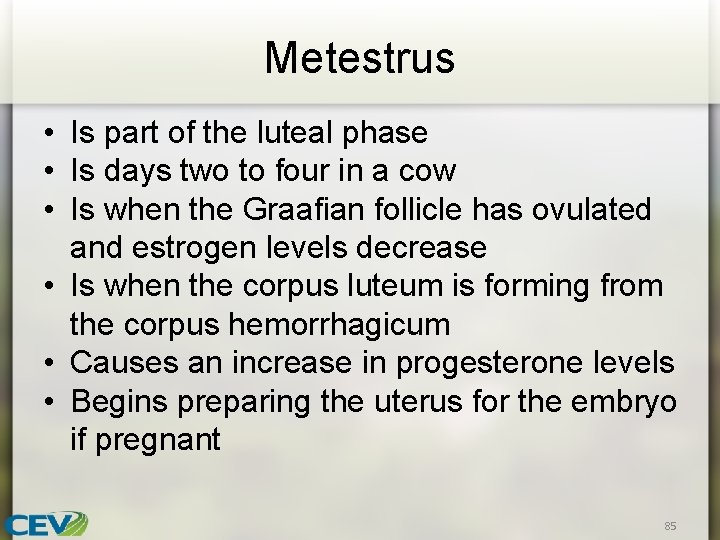 Metestrus

• Is part of the luteal phase
• Is days two to four in a cow
• Is when the Graafian follicle has ovulated and estrogen levels decrease
• Is when the corpus luteum is forming from the corpus hemorrhagicum
• Causes an increase in progesterone levels
• Begins preparing the uterus for the embryo if pregnant

CEV

85